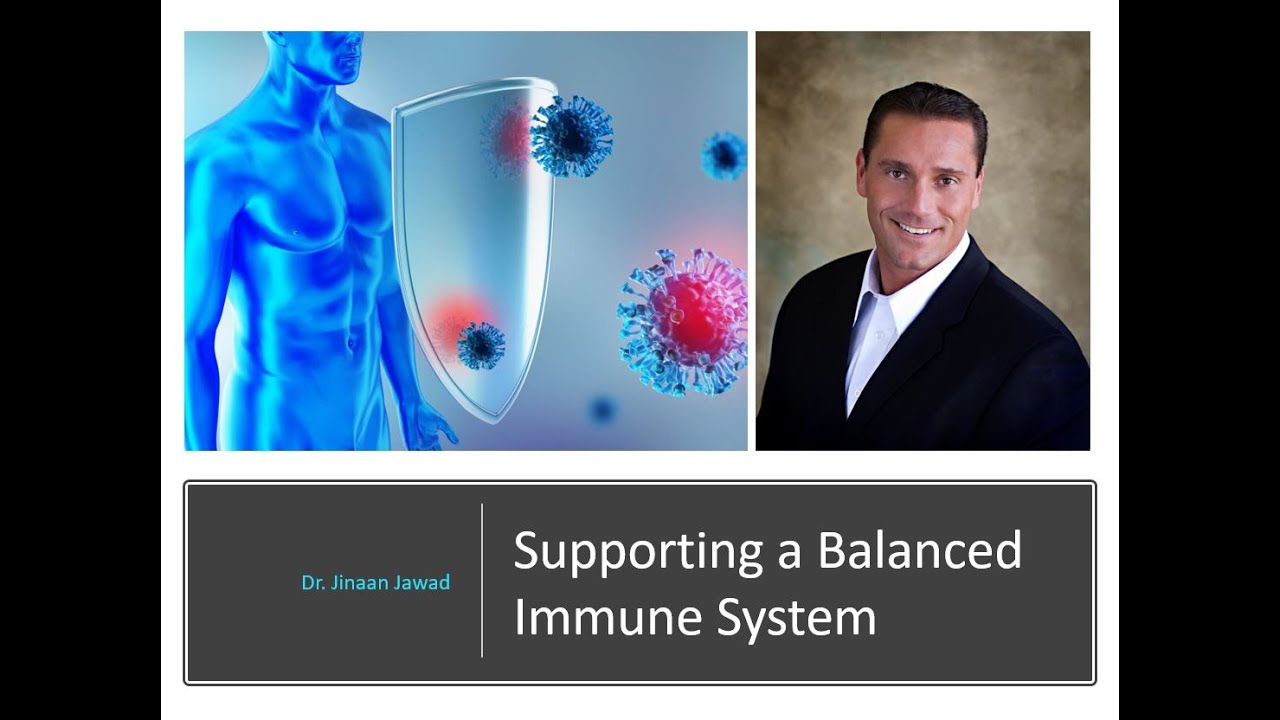 Dr. Jinaan Jawad

Supporting a Balanced Immune System